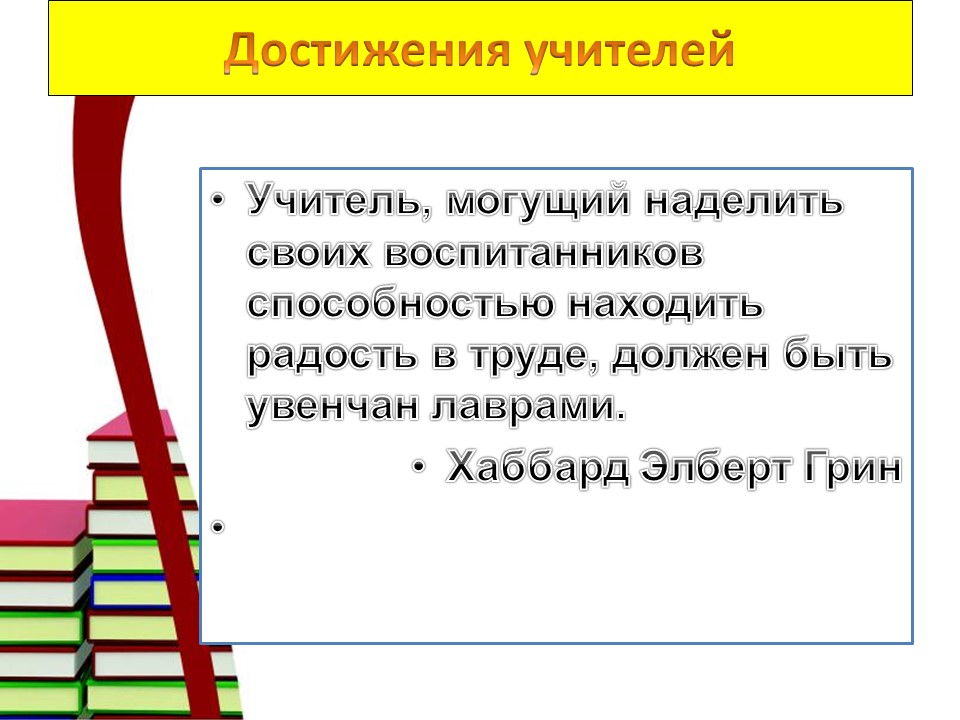 Достижения учителей

• Учитель, могущий наделить своих воспитанников способностью находить радость в труде, должен быть увенчан лаврами.

• Хаббард Элберт Грин

•